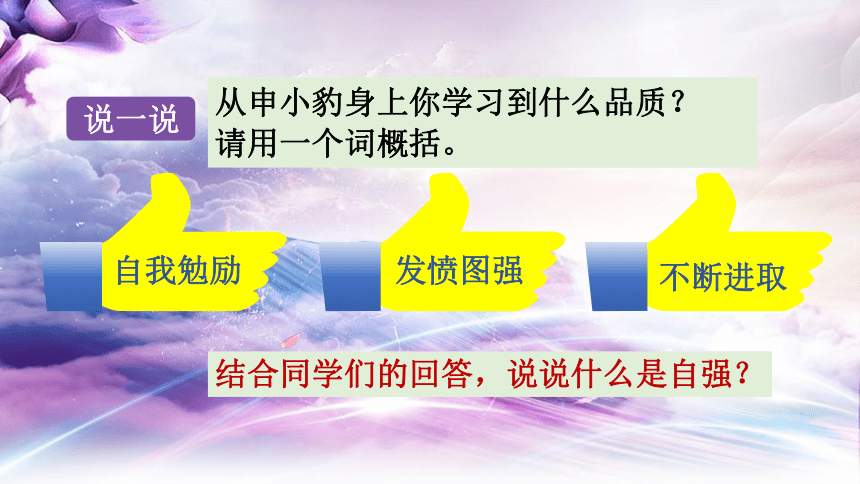 说一说

从申小豹身上你学习到什么品质？
请用一个词概括。

自我勉励

发愤图强

不断进取

结合同学们的回答，说说什么是自强？